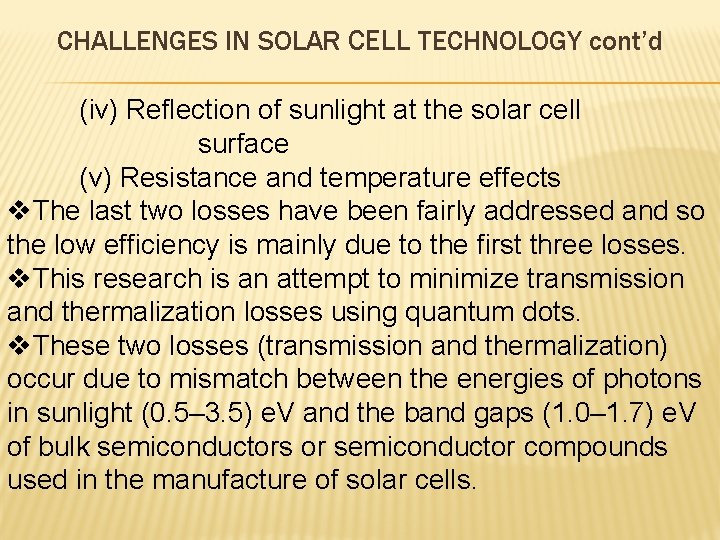 CHALLENGES IN SOLAR CELL TECHNOLOGY cont'd

(iv) Reflection of sunlight at the solar cell surface

(v) Resistance and temperature effects

❖The last two losses have been fairly addressed and so the low efficiency is mainly due to the first three losses.

❖This research is an attempt to minimize transmission and thermalization losses using quantum dots.

❖These two losses (transmission and thermalization) occur due to mismatch between the energies of photons in sunlight (0.5–3.5) eV and the band gaps (1.0–1.7) eV of bulk semiconductors or semiconductor compounds used in the manufacture of solar cells.